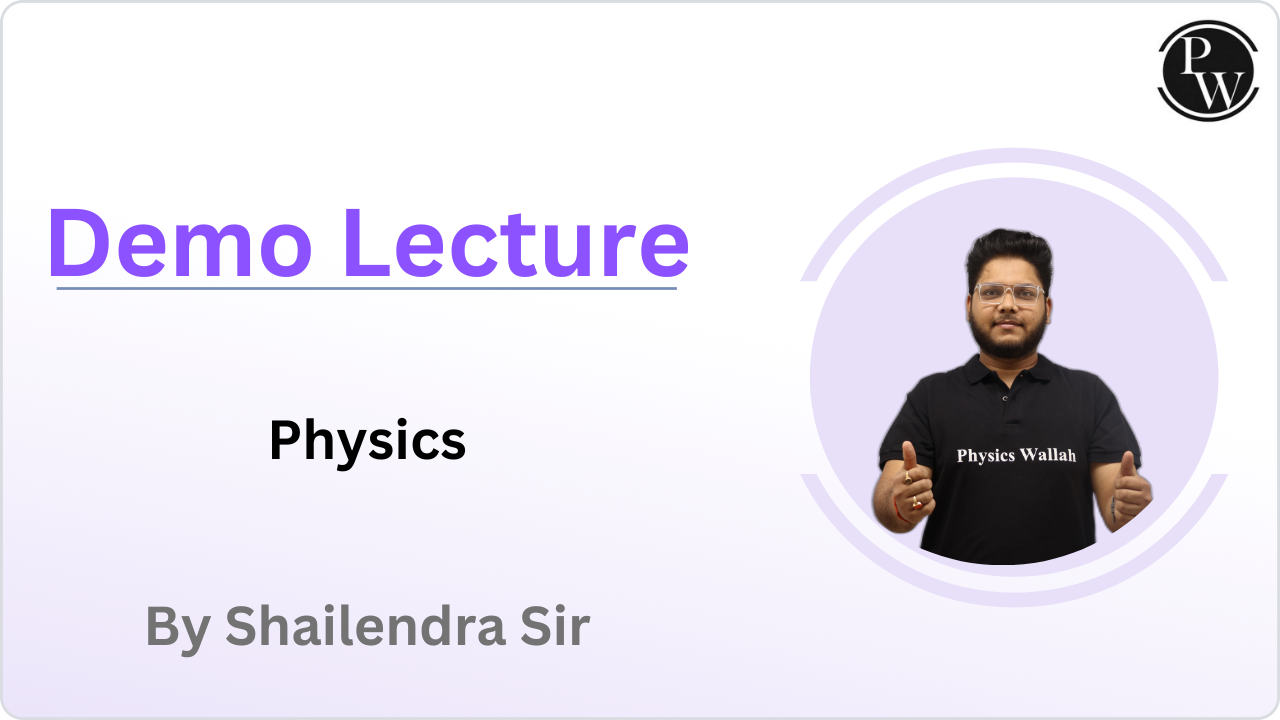 PW

Demo Lecture

Physics

Physics Wallah

By Shailendra Sir